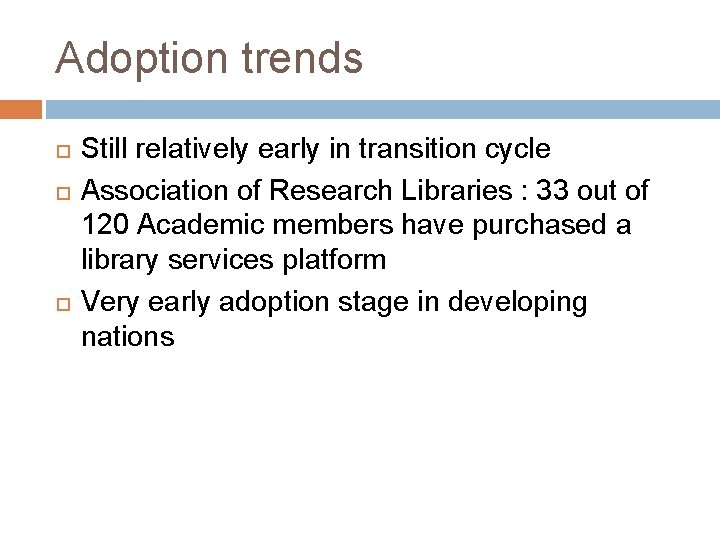 Adoption trends

Still relatively early in transition cycle

Association of Research Libraries : 33 out of 120 Academic members have purchased a library services platform

Very early adoption stage in developing nations